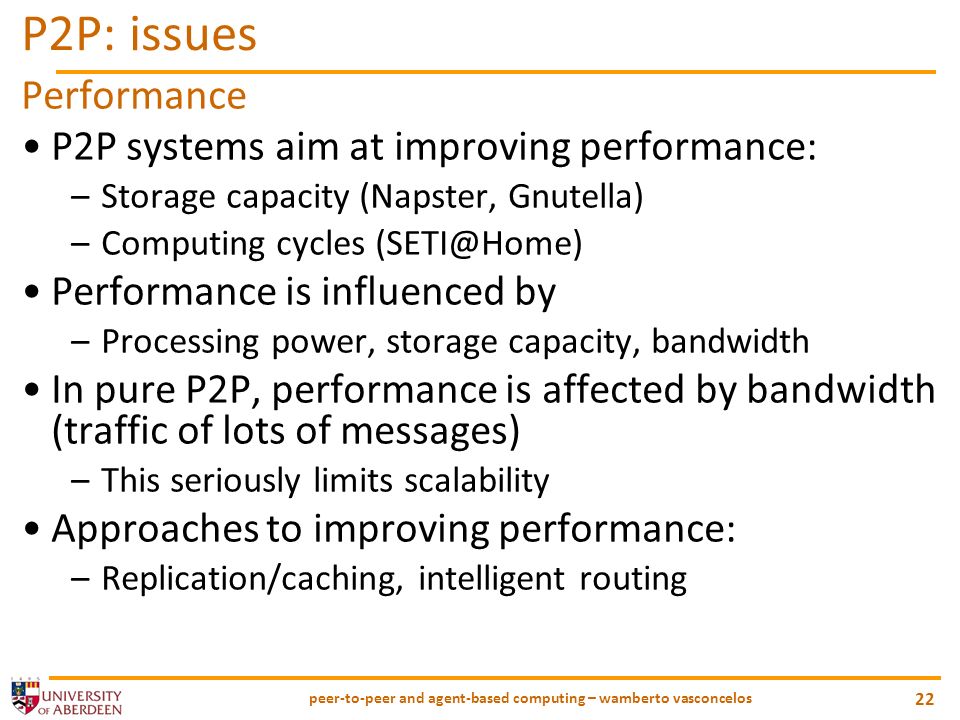 P2P: issues

Performance

• P2P systems aim at improving performance:
– Storage capacity (Napster, Gnutella)
– Computing cycles (SETI@Home)

• Performance is influenced by
– Processing power, storage capacity, bandwidth

• In pure P2P, performance is affected by bandwidth (traffic of lots of messages)
– This seriously limits scalability

• Approaches to improving performance:
– Replication/caching, intelligent routing

UNIVERSITY OF ABERDEEN

peer-to-peer and agent-based computing – wamberto vasconcelos

22